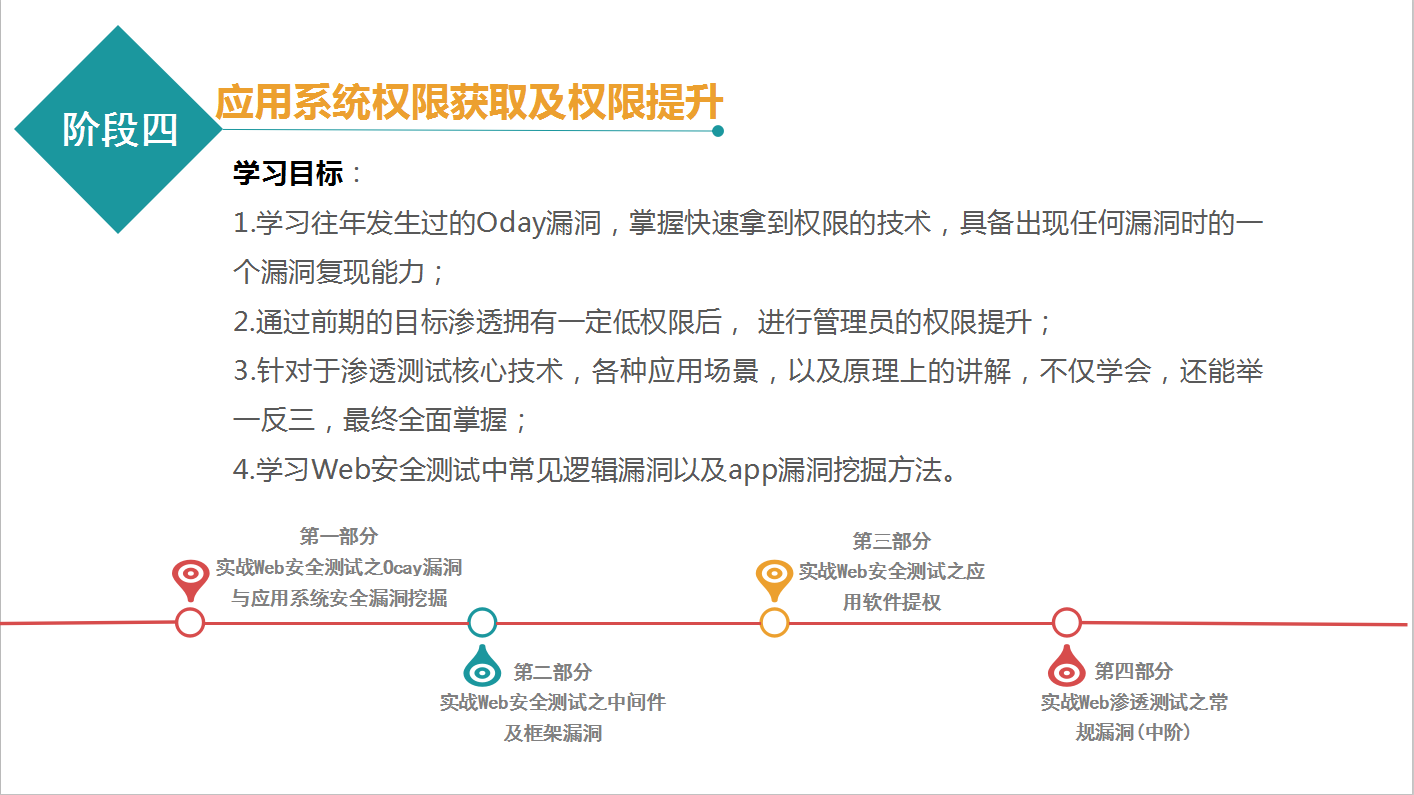 阶段四

应用系统权限获取及权限提升

学习目标：

1.学习往年发生过的Oday漏洞，掌握快速拿到权限的技术，具备出现任何漏洞时的一个漏洞复现能力；

2.通过前期的目标渗透拥有一定低权限后， 进行管理员的权限提升；

3.针对于渗透测试核心技术，各种应用场景，以及原理上的讲解，不仅学会，还能举一反三，最终全面掌握；

4.学习Web安全测试中常见逻辑漏洞以及app漏洞挖掘方法。

第一部分
实战Web安全测试之0cay漏洞与应用系统安全漏洞挖掘

第二部分
实战Web安全测试之中间件及框架漏洞

第三部分
实战Web安全测试之应用软件提权

第四部分
实战Web渗透测试之常规漏洞(中阶)